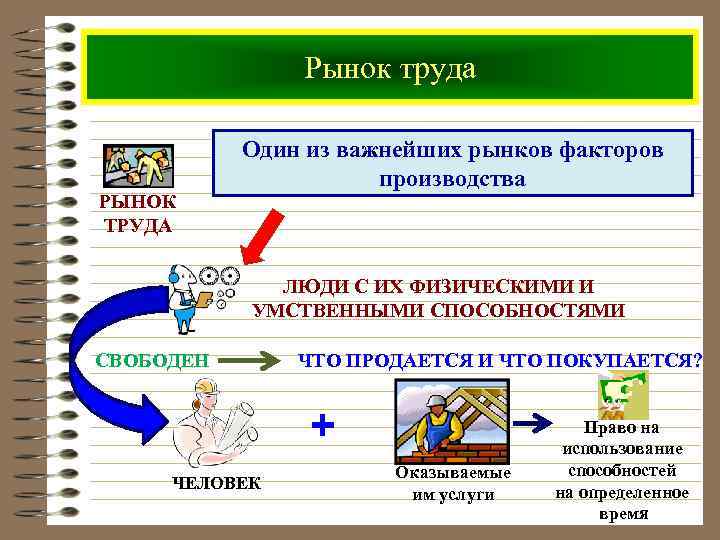 Рынок труда

Один из важнейших рынков факторов производства

РЫНОК ТРУДА

ЛЮДИ С ИХ ФИЗИЧЕСКИМИ И УМСТВЕННЫМИ СПОСОБНОСТЯМИ

СВОБОДЕН

ЧТО ПРОДАЕТСЯ И ЧТО ПОКУПАЕТСЯ?

ЧЕЛОВЕК

+

Оказываемые им услуги

Право на использование способностей на определенное время